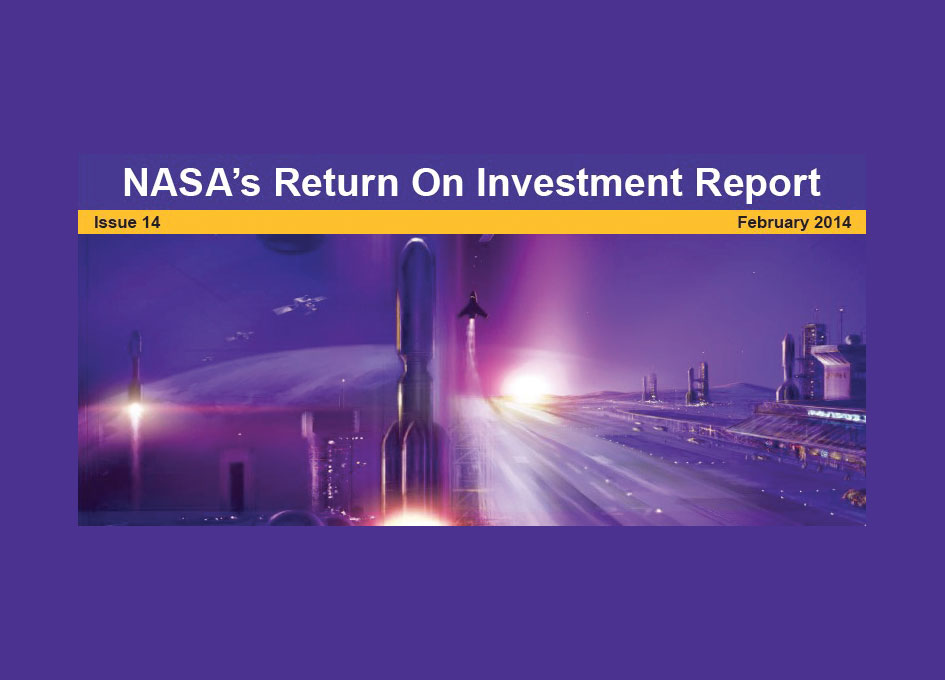 NASA's Return On Investment Report

Issue 14

February 2014